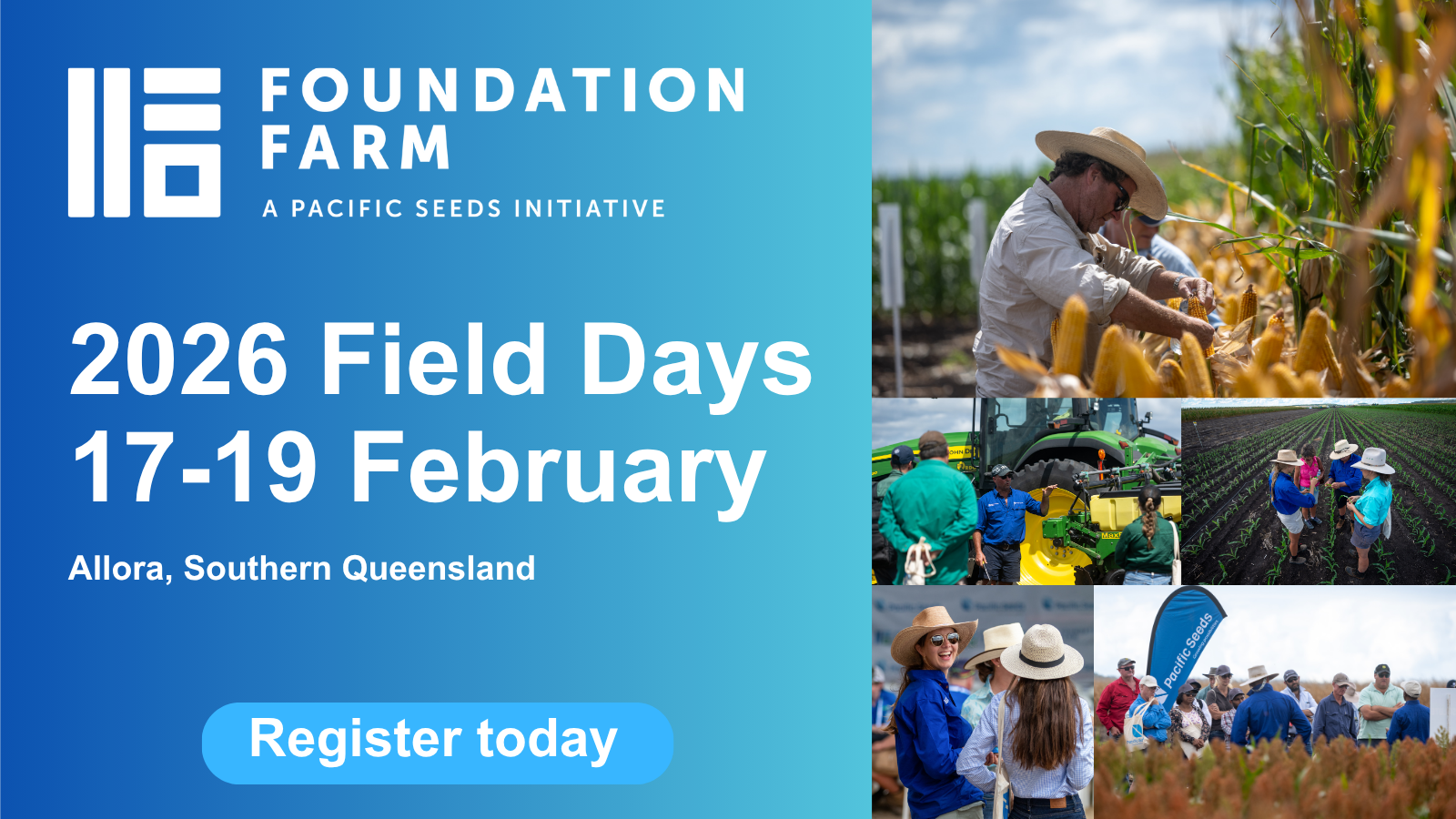 FOUNDATION FARM

A PACIFIC SEEDS INITIATIVE

2026 Field Days
17-19 February

Allora, Southern Queensland

Register today

Pacific Seeds